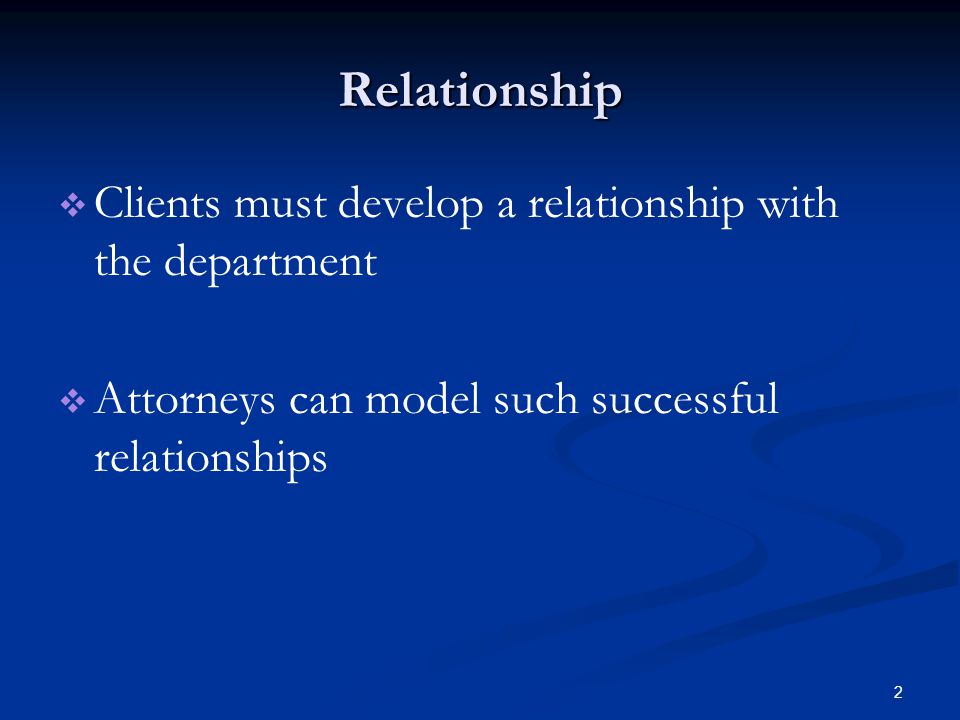 Relationship

❖ Clients must develop a relationship with the department

❖ Attorneys can model such successful relationships

2